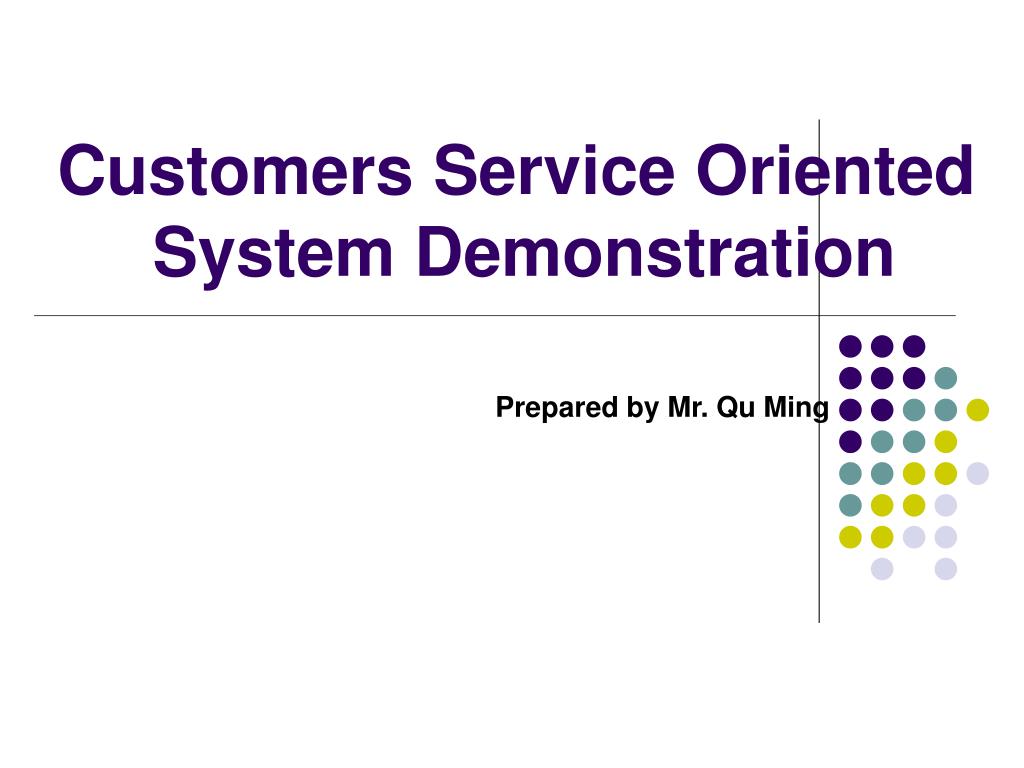 Customers Service Oriented System Demonstration

Prepared by Mr. Qu Ming